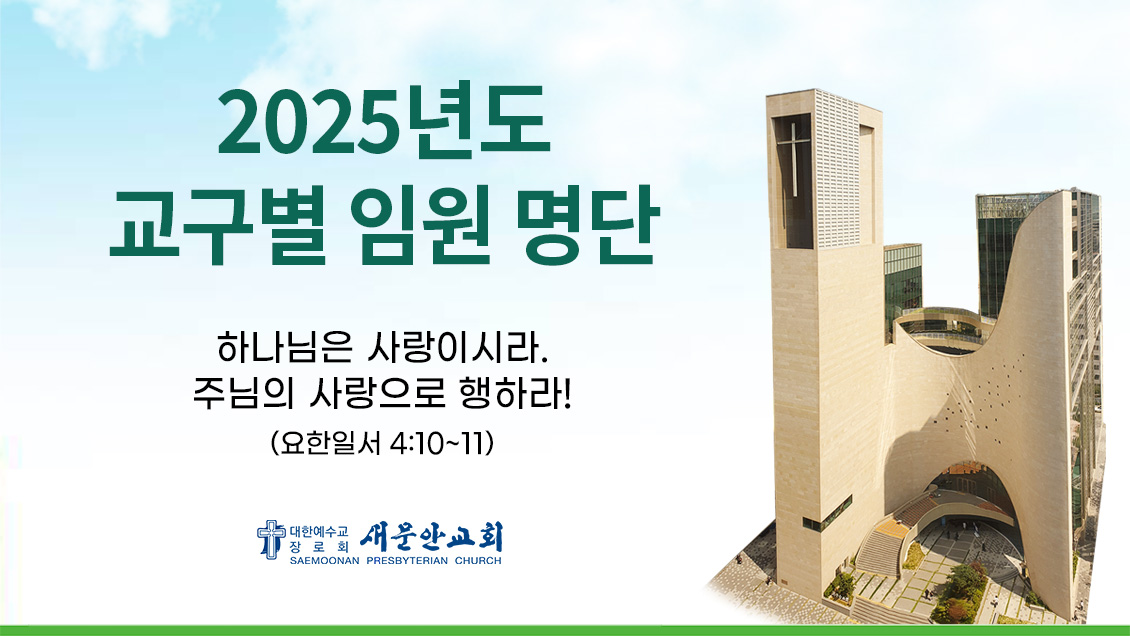 2025년도
교구별 임원 명단

하나님은 사랑이시라.
주님의 사랑으로 행하라!
(요한일서 4:10~11)

대한예수교 장로회 새문안교회
SAEMOONAN PRESBYTERIAN CHURCH